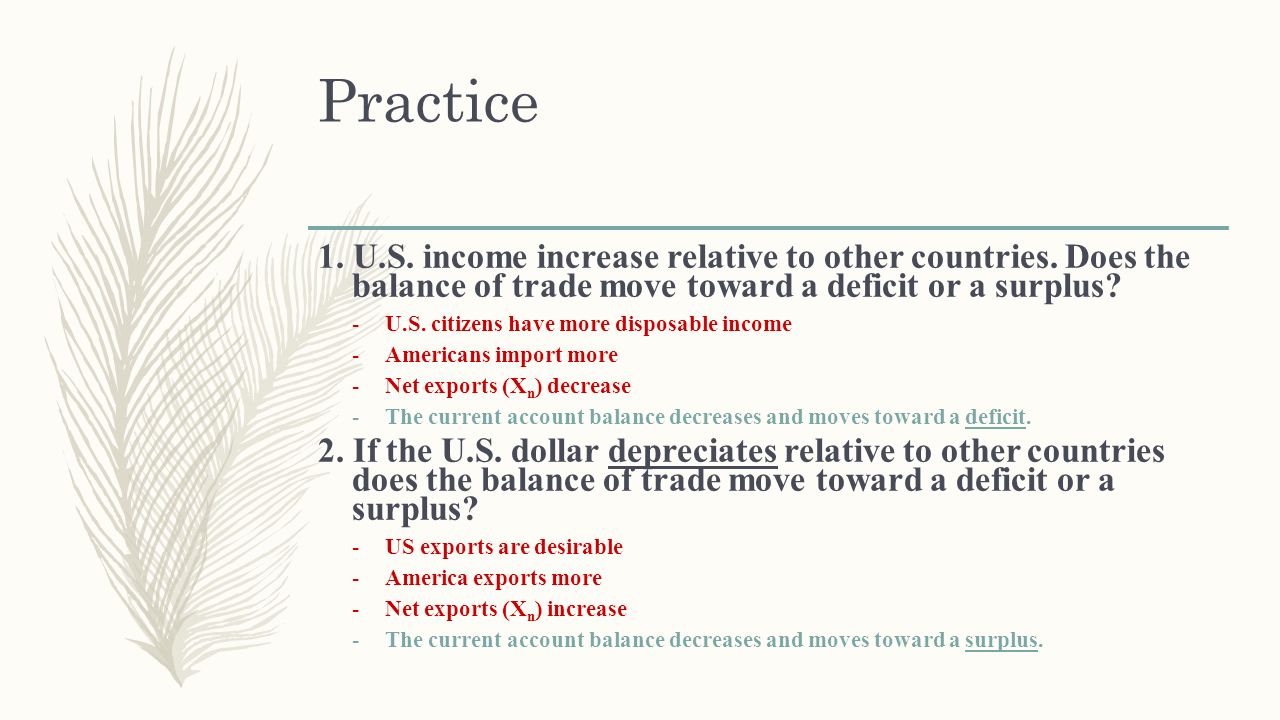 Practice

1. U.S. income increase relative to other countries. Does the balance of trade move toward a deficit or a surplus?

- U.S. citizens have more disposable income
- Americans import more
- Net exports ($X_n$) decrease
- The current account balance decreases and moves toward a deficit.

2. If the U.S. dollar depreciates relative to other countries does the balance of trade move toward a deficit or a surplus?

- US exports are desirable
- America exports more
- Net exports ($X_n$) increase
- The current account balance decreases and moves toward a surplus.